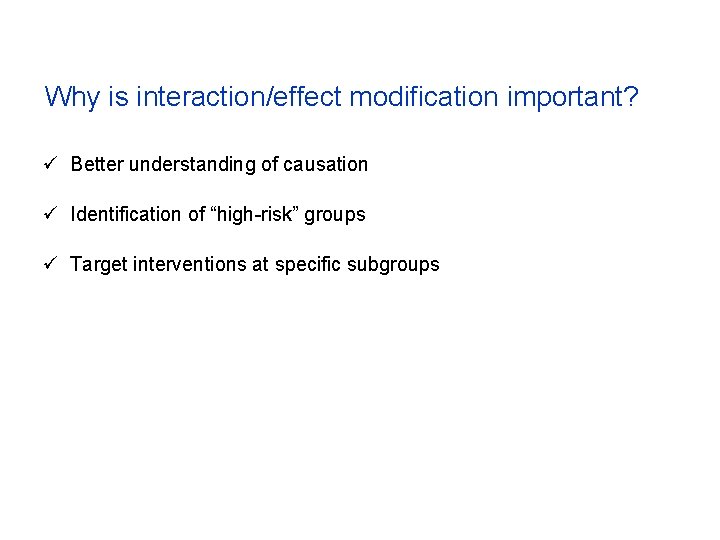 Why is interaction/effect modification important?

✓ Better understanding of causation

✓ Identification of “high-risk” groups

✓ Target interventions at specific subgroups